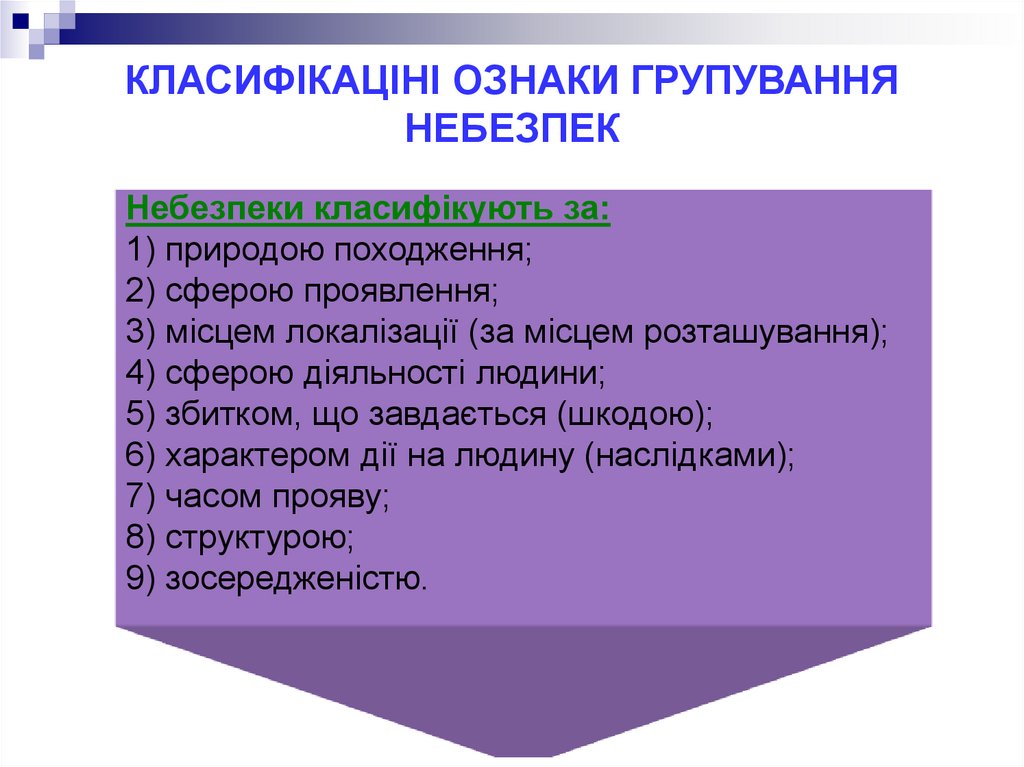 КЛАСИФІКАЦІНІ ОЗНАКИ ГРУПУВАННЯ НЕБЕЗПЕК

Небезпеки класифікують за:
1) природою походження;
2) сферою проявлення;
3) місцем локалізації (за місцем розташування);
4) сферою діяльності людини;
5) збитком, що завдається (шкодою);
6) характером дії на людину (наслідками);
7) часом прояву;
8) структурою;
9) зосередженістю.